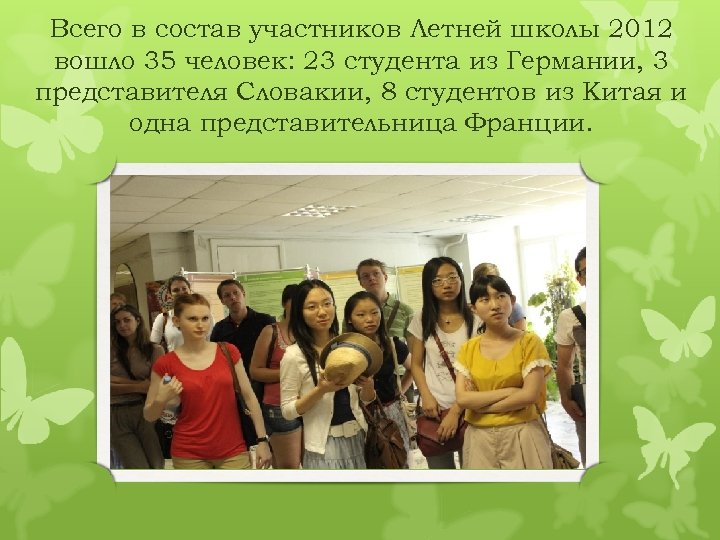 Всего в состав участников Летней школы 2012 вошло 35 человек: 23 студента из Германии, 3 представителя Словакии, 8 студентов из Китая и одна представительница Франции.